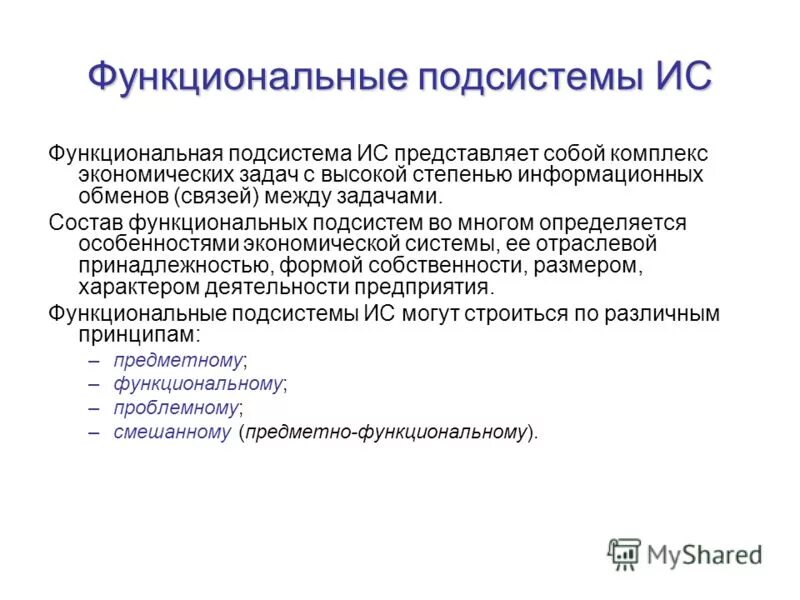 Функциональные подсистемы ИС

Функциональная подсистема ИС представляет собой комплекс экономических задач с высокой степенью информационных обменов (связей) между задачами.

Состав функциональных подсистем во многом определяется особенностями экономической системы, ее отраслевой принадлежностью, формой собственности, размером, характером деятельности предприятия.

Функциональные подсистемы ИС могут строиться по различным принципам:

– предметному;
– функциональному;
– проблемному;
– смешанному (предметно-функциональному).

MyShared